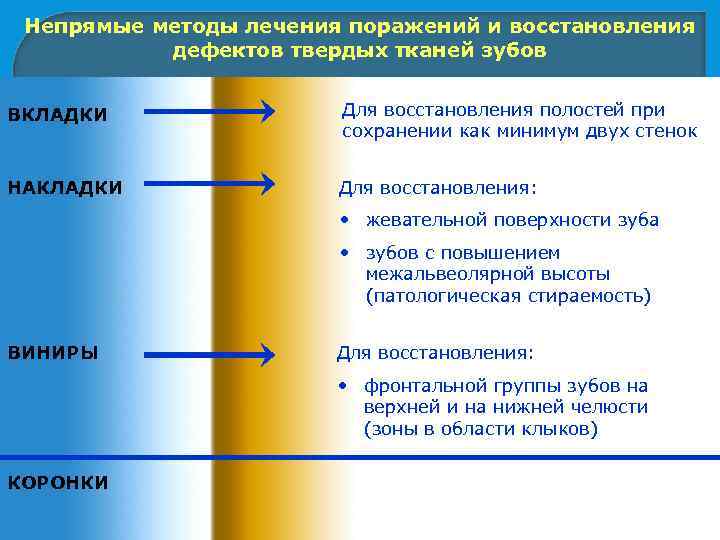 Непрямые методы лечения поражений и восстановления дефектов твердых тканей зубов

ВКЛАДКИ

Для восстановления полостей при сохранении как минимум двух стенок

НАКЛАДКИ

Для восстановления:

• жевательной поверхности зуба

• зубов с повышением межальвеолярной высоты (патологическая стираемость)

ВИНИРЫ

Для восстановления:

• фронтальной группы зубов на верхней и на нижней челюсти (зоны в области клыков)

КОРОНКИ